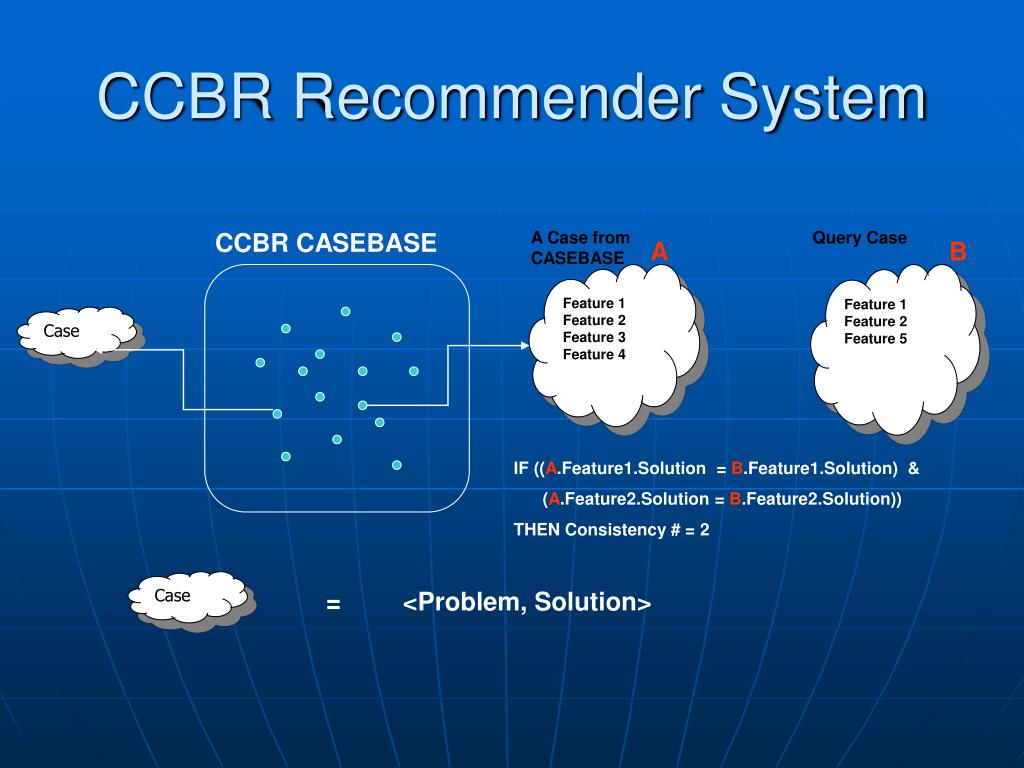 CCBR Recommender System

CCBR CASEBASE

Case

A Case from CASEBASE

A

Feature 1
Feature 2
Feature 3
Feature 4

Query Case

B

Feature 1
Feature 2
Feature 5

IF ((A.Feature1.Solution = B.Feature1.Solution) &
(A.Feature2.Solution = B.Feature2.Solution))
THEN Consistency # = 2

Case

= <Problem, Solution>